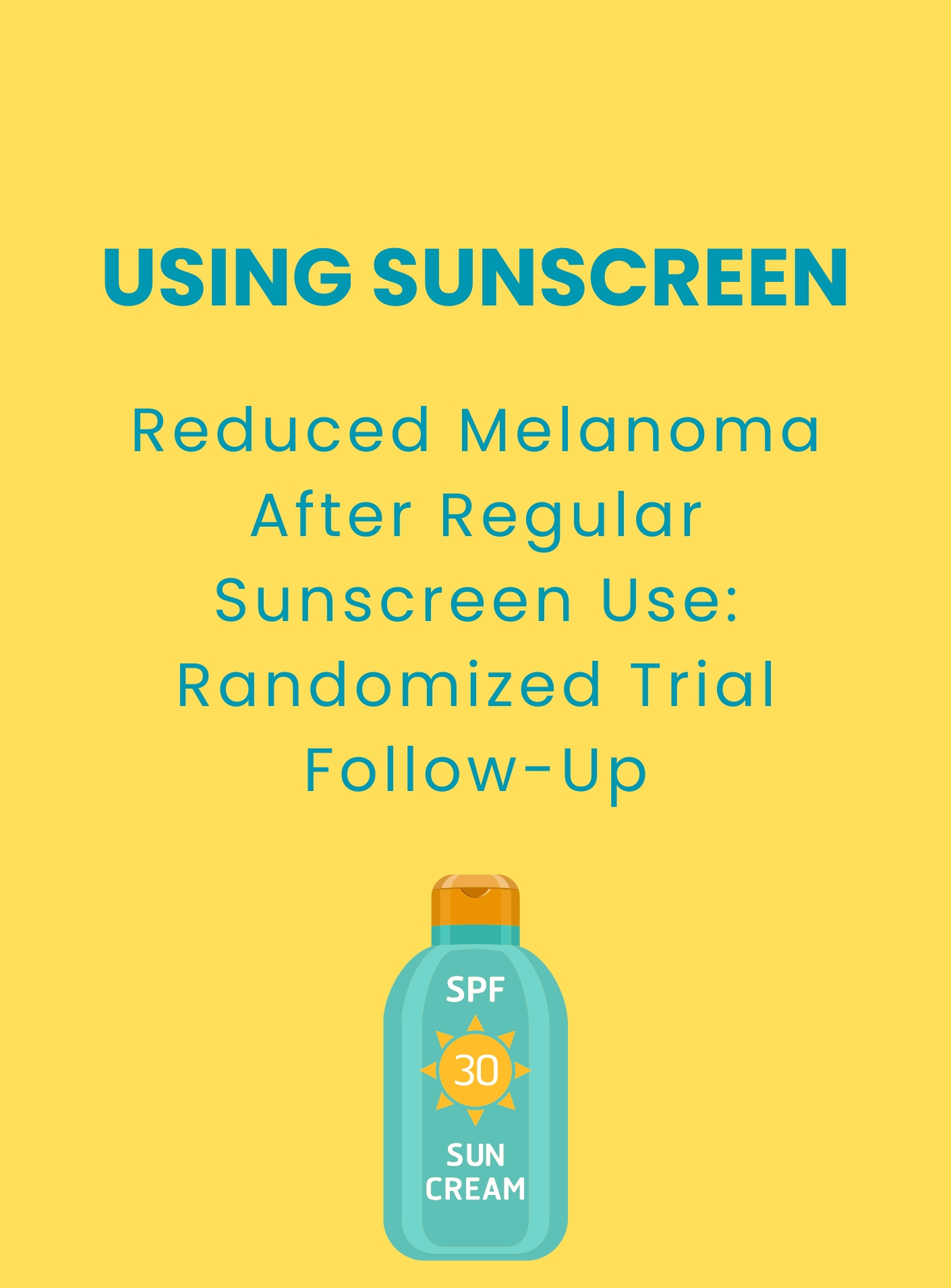 USING SUNSCREEN

Reduced Melanoma After Regular Sunscreen Use: Randomized Trial Follow-Up

SPF
30
SUN CREAM